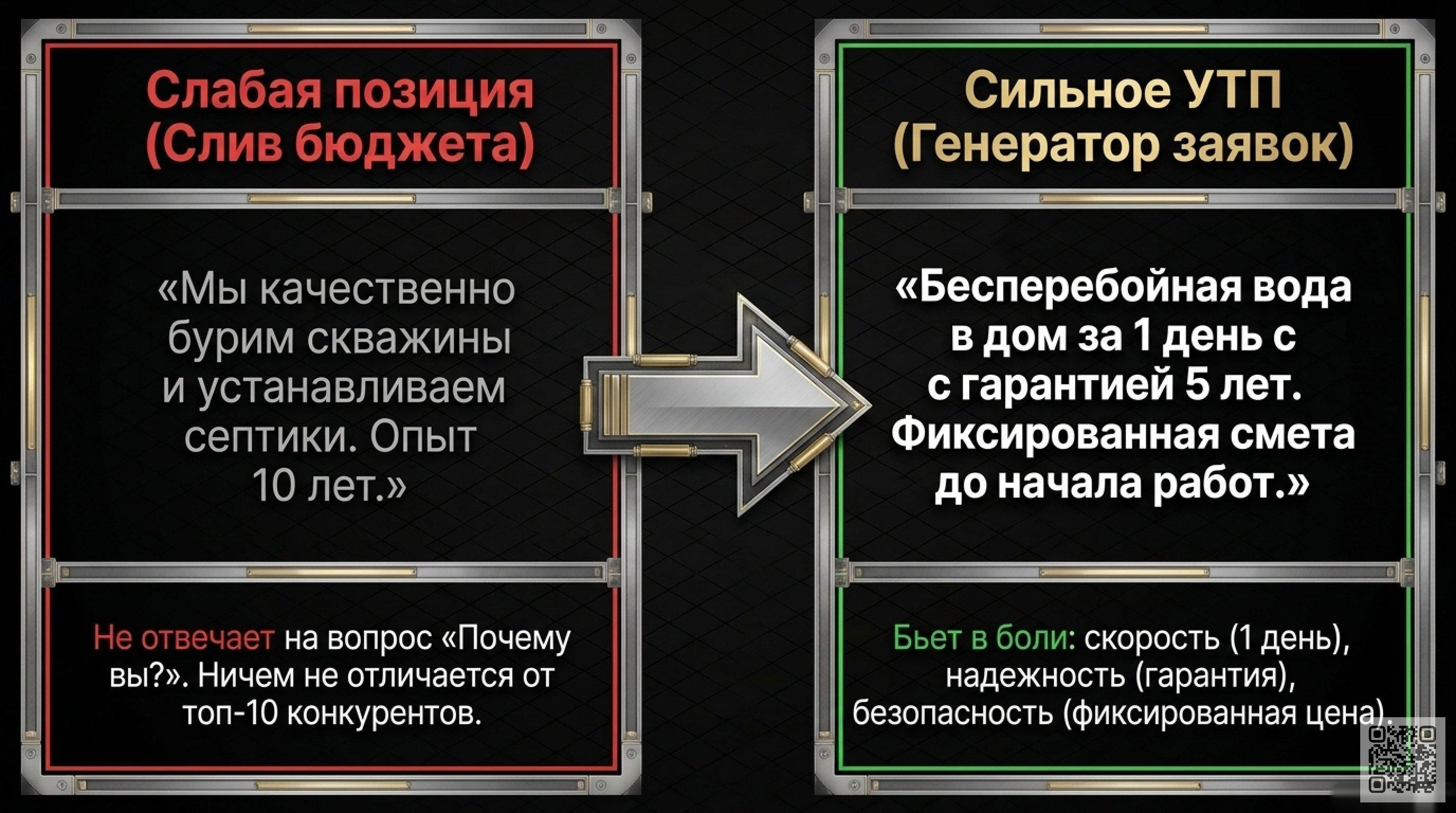 Слабая позиция
(Слив бюджета)

«Мы качественно бурим скважины и устанавливаем септики. Опыт 10 лет.»

Не отвечает на вопрос «Почему вы?». Ничем не отличается от топ-10 конкурентов.

Сильное УТП
(Генератор заявок)

«Бесперебойная вода в дом за 1 день с с гарантией 5 лет. Фиксированная смета до начала работ.»

Бьет в боли: скорость (1 день), надежность (гарантия), безопасность (фиксированная цена).